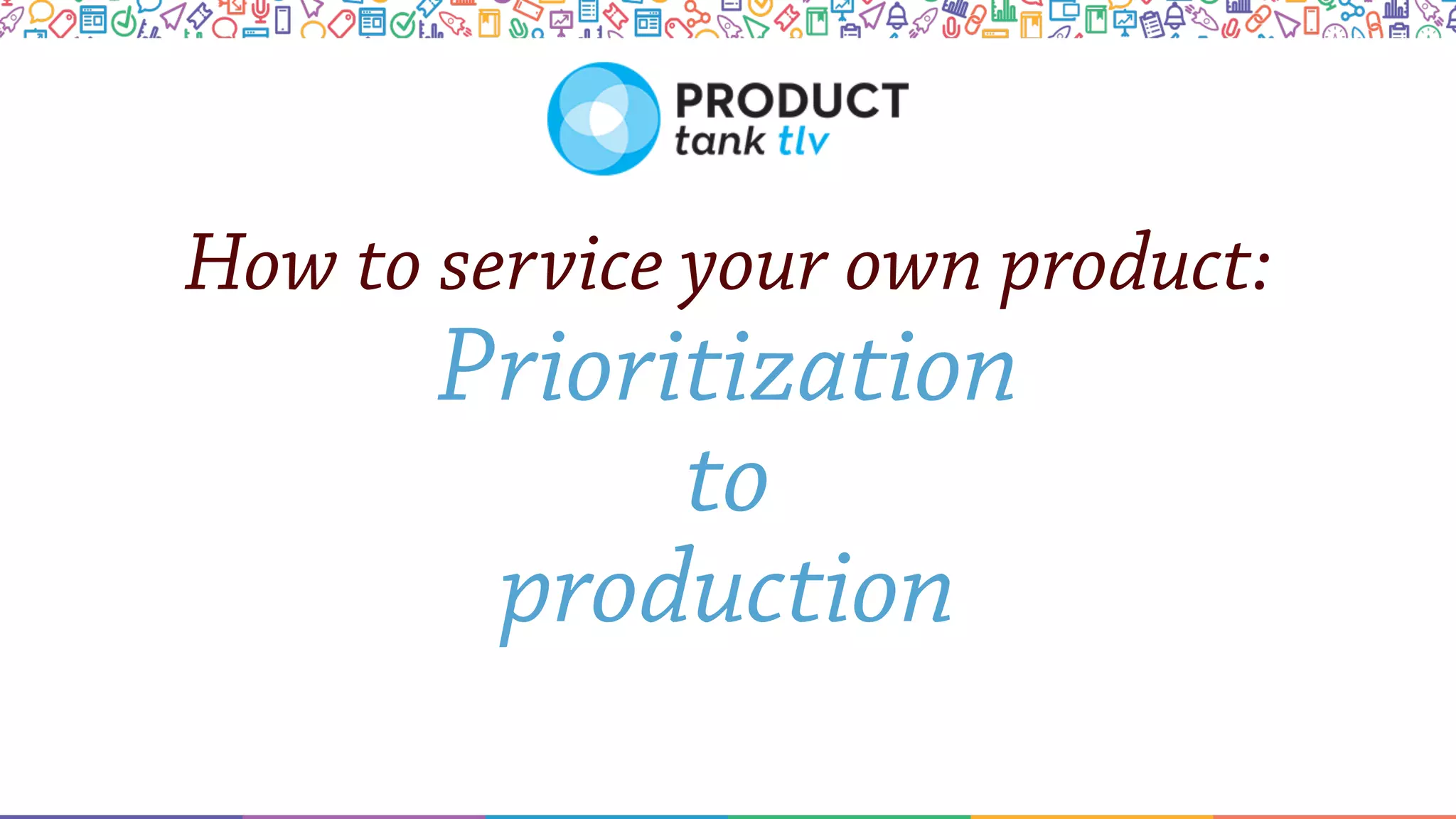 PRODUCT
tank tlv

How to service your own product:

Prioritization
to
production